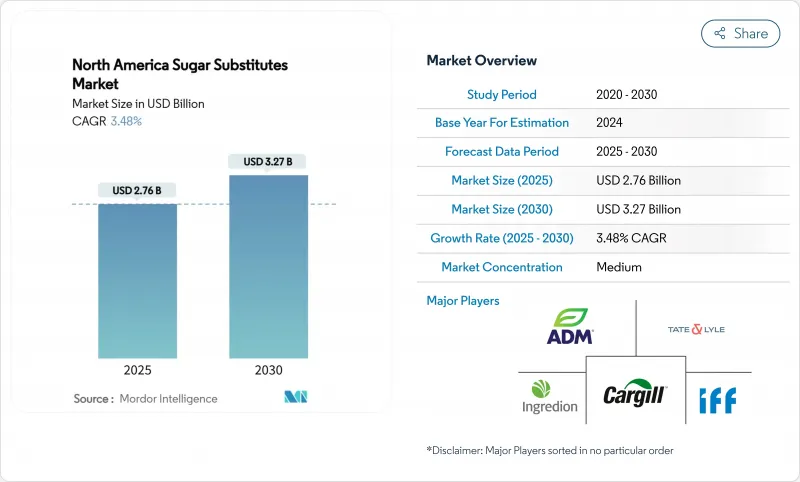 North America Sugar Substitutes Market
Market Size in USD Billion
CAGR 3.48%

USD 2.76 B
USD 3.27 B

2025
2030

Source : Mordor Intelligence

Share

Market Overview

| Study Period | 2020 - 2030 |
|---|---|
| Base Year For Estimation | 2024 |
| Forecast Data Period | 2025 - 2030 |
| Market Size (2025) | USD 2.76 Billion |
| Market Size (2030) | USD 3.27 Billion |
| Growth Rate (2025 - 2030) | 3.48% CAGR |
| Market Concentration | Medium |

Major Players

ADM
TATE & LYLE
Ingredion
Cargill
iff

*Disclaimer: Major Players sorted in no particular order